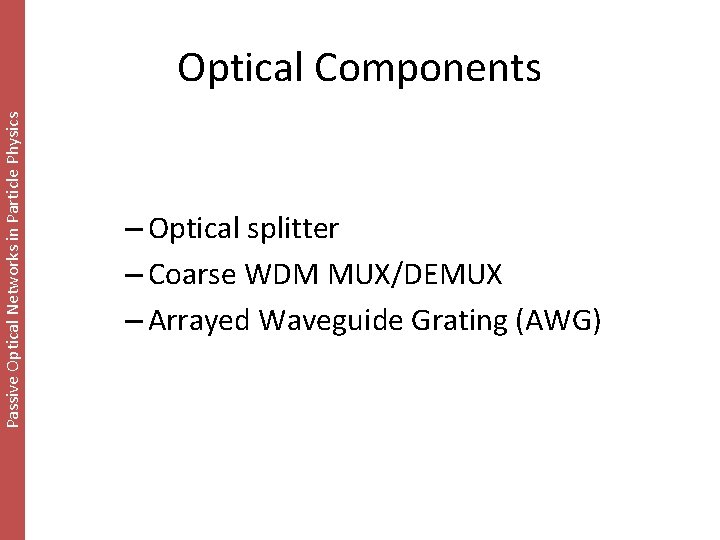 Passive Optical Networks in Particle Physics

Optical Components

– Optical splitter
– Coarse WDM MUX/DEMUX
– Arrayed Waveguide Grating (AWG)